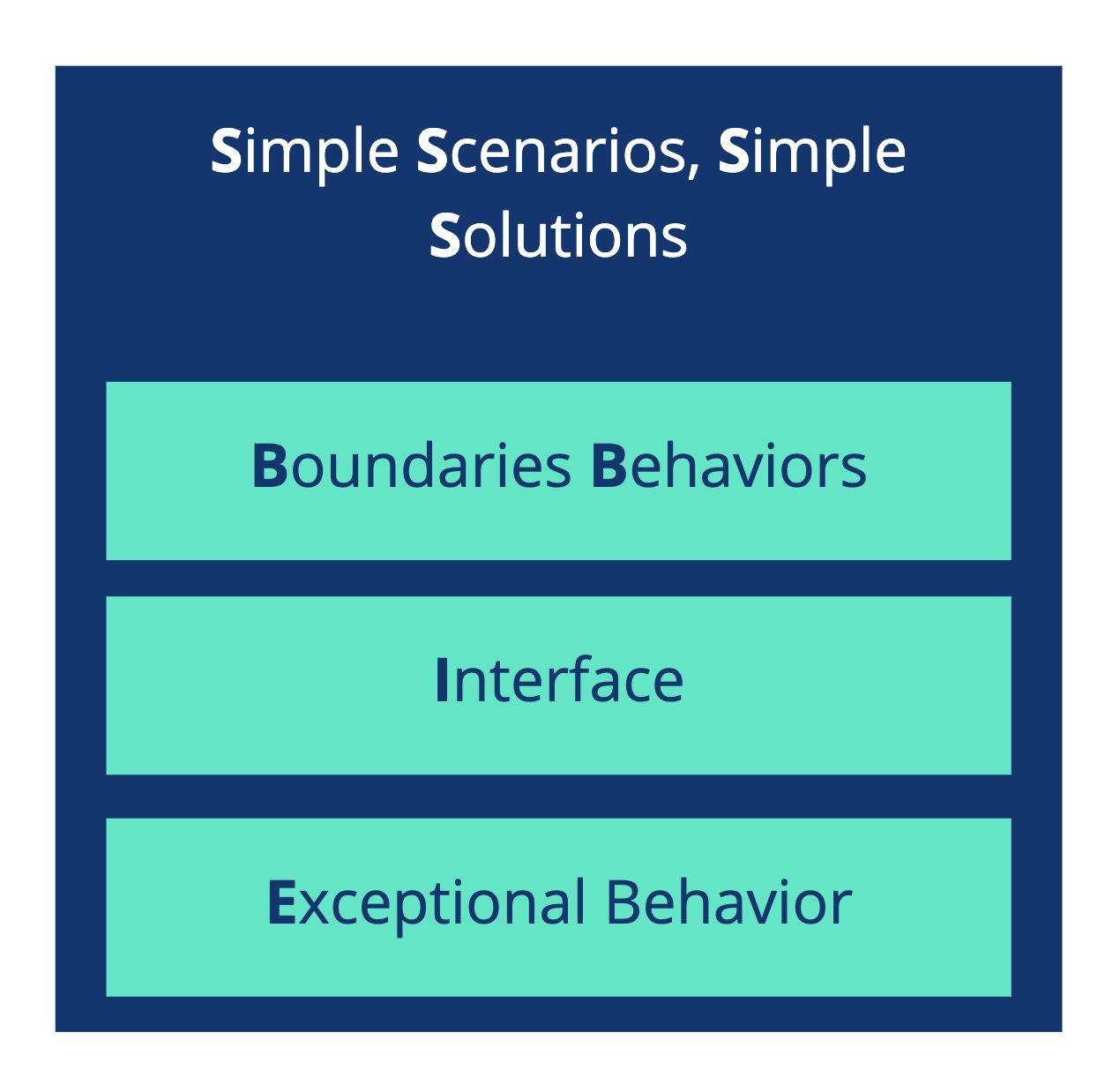 Simple Scenarios, Simple Solutions

Boundaries Behaviors

Interface

Exceptional Behavior